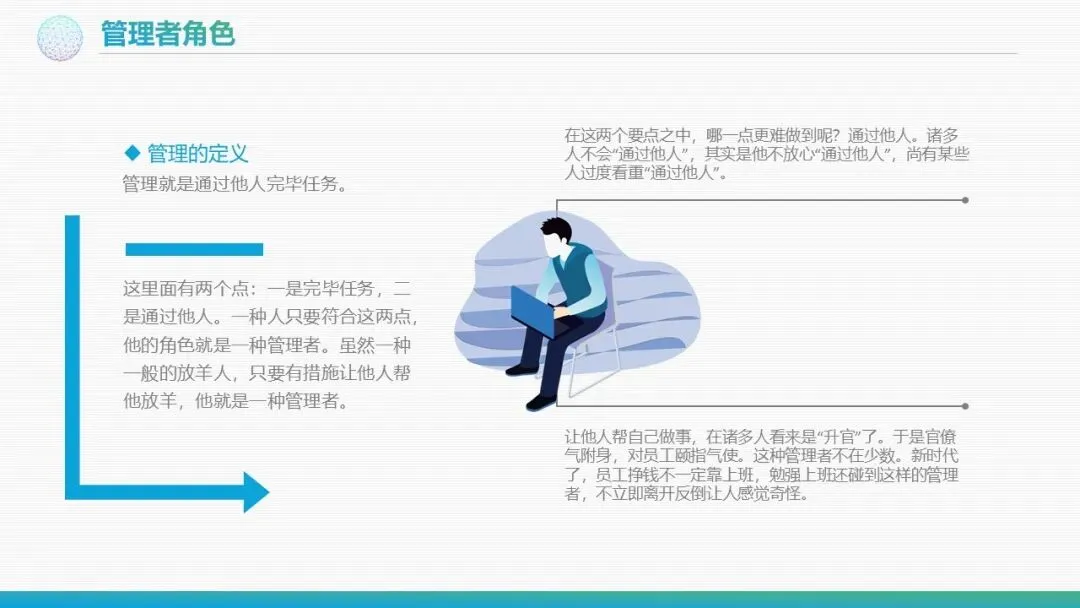 管理者角色

◆ 管理的定义
管理就是通过他人完毕任务。

这里面有两个点：一是完毕任务，二是通过他人。一种人只要符合这两点，他的角色就是一种管理者。虽然一种一般的放羊人，只要有措施让他人帮他放羊，他就是一种管理者。

在这两个要点之中，哪一点更难做到呢？通过他人。诸多人不会“通过他人”，其实是他不放心“通过他人”，尚有某些人过度看重“通过他人”。

让他人帮自己做事，在诸多人看来是“升官”了。于是官僚气附身，对员工颐指气使。这种管理者不在少数。新时代了，员工挣钱不一定靠上班，勉强上班还碰到这样的管理者，不立即离开反倒让人感觉奇怪。